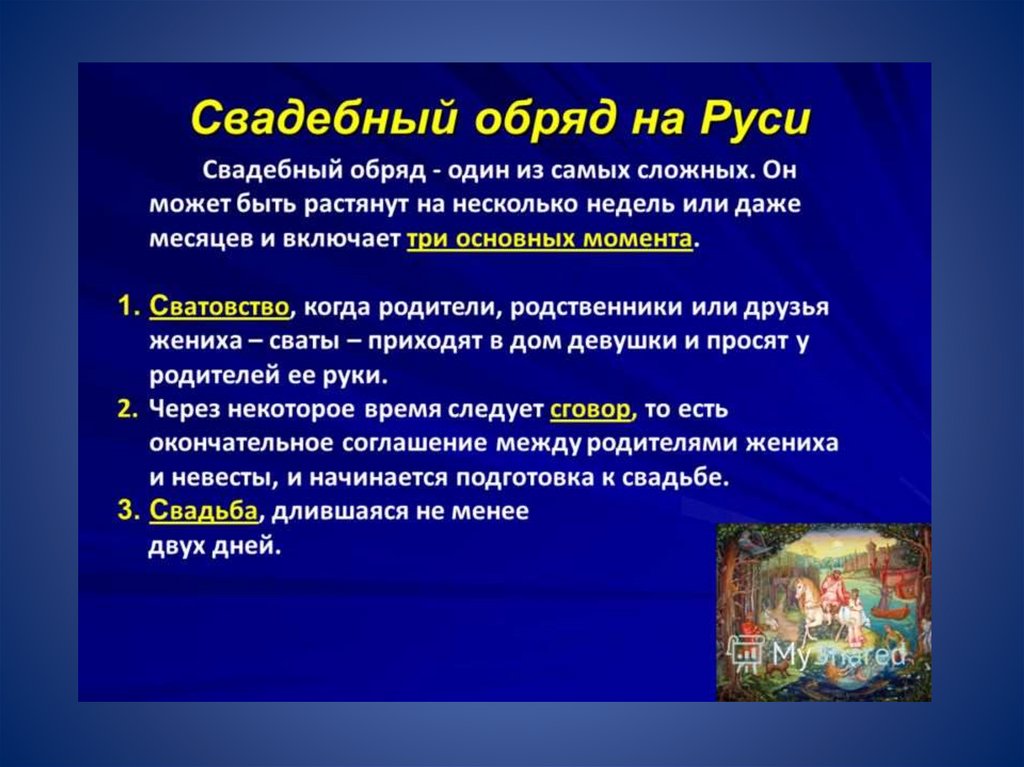 Свадебный обряд на Руси

Свадебный обряд - один из самых сложных. Он может быть растянут на несколько недель или даже месяцев и включает три основных момента.

1. Сватовство, когда родители, родственники или друзья жениха – сваты – приходят в дом девушки и просят у родителей ее руки.
2. Через некоторое время следует сговор, то есть окончательное соглашение между родителями жениха и невесты, и начинается подготовка к свадьбе.
3. Свадьба, длившаяся не менее двух дней.

MyShared